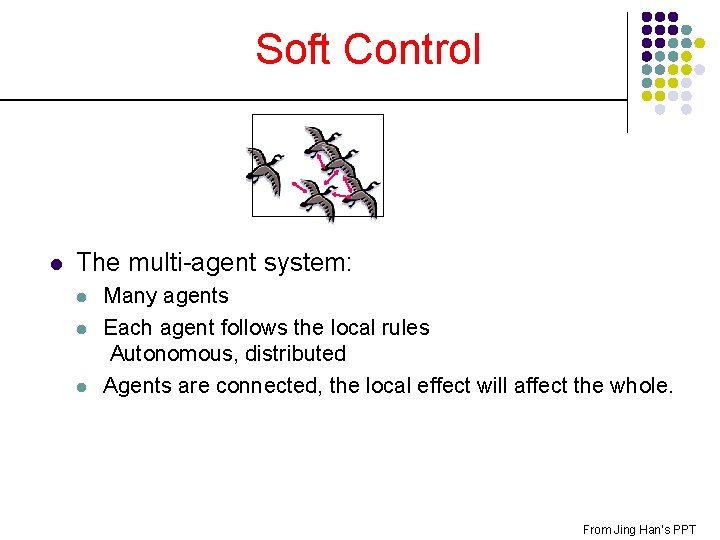 Soft Control

The multi-agent system:

Many agents

Each agent follows the local rules
Autonomous, distributed

Agents are connected, the local effect will affect the whole.

From Jing Han's PPT